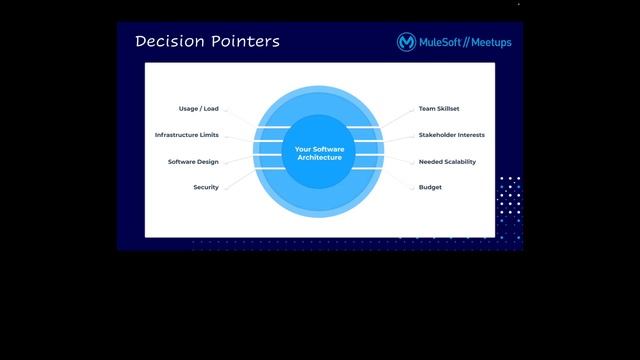 Decision Pointers

MuleSoft // Meetups

Usage / Load

Infrastructure Limits

Software Design

Security

Your Software Architecture

Team Skillset

Stakeholder Interests

Needed Scalability

Budget